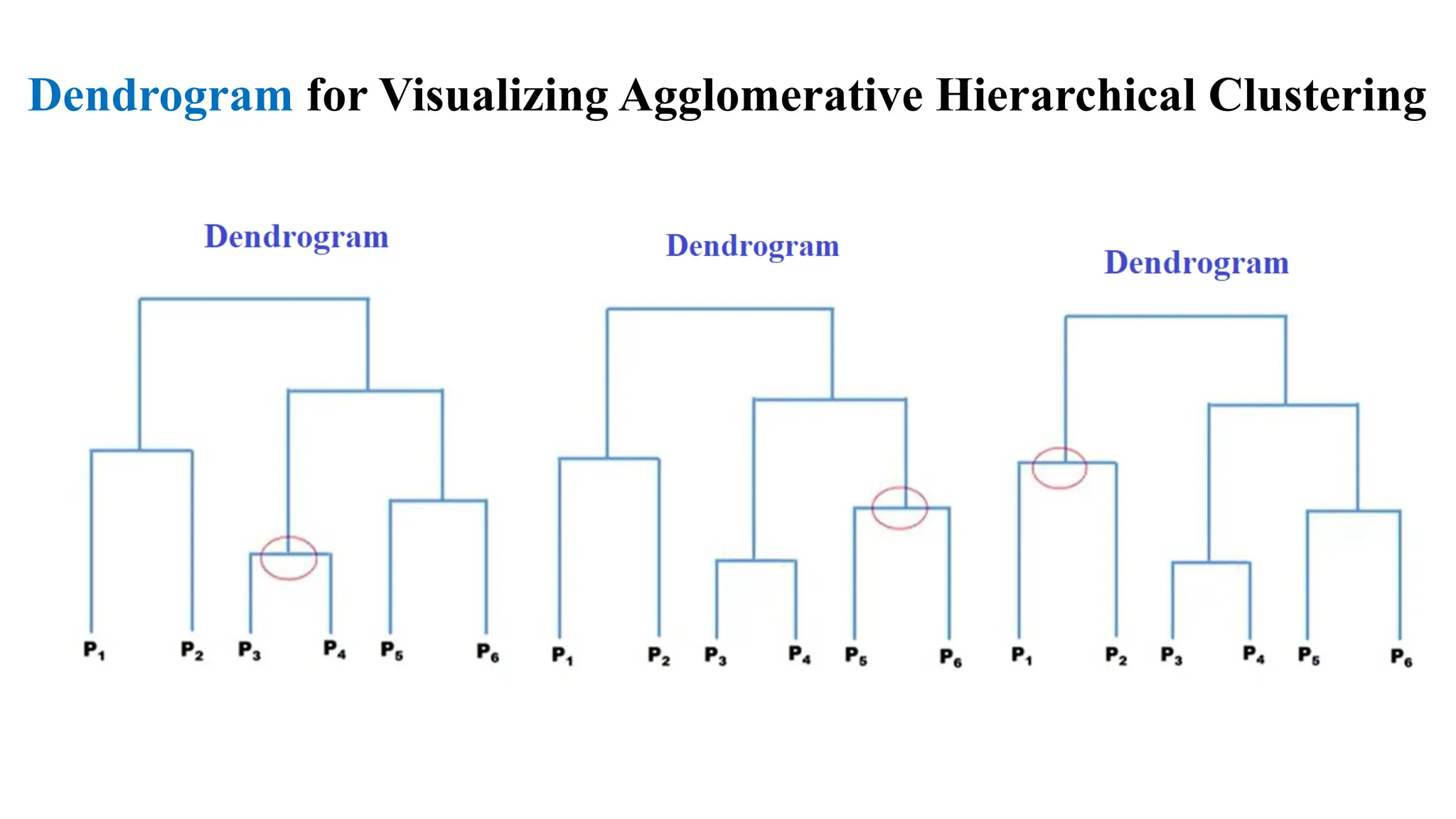 Dendrogram for Visualizing Agglomerative Hierarchical Clustering

Dendrogram

$P_1$ $P_2$ $P_3$ $P_4$ $P_5$ $P_6$

Dendrogram

$P_1$ $P_2$ $P_3$ $P_4$ $P_5$ $P_6$

Dendrogram

$P_1$ $P_2$ $P_3$ $P_4$ $P_5$ $P_6$